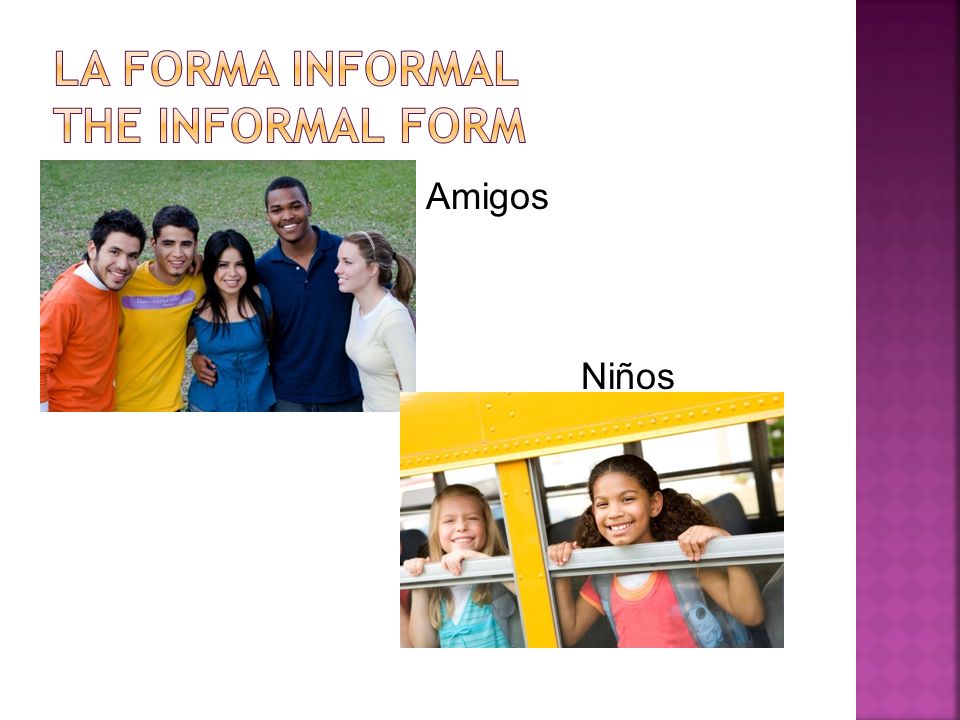 LA FORMA INFORMAL
THE INFORMAL FORM

Amigos

Niños